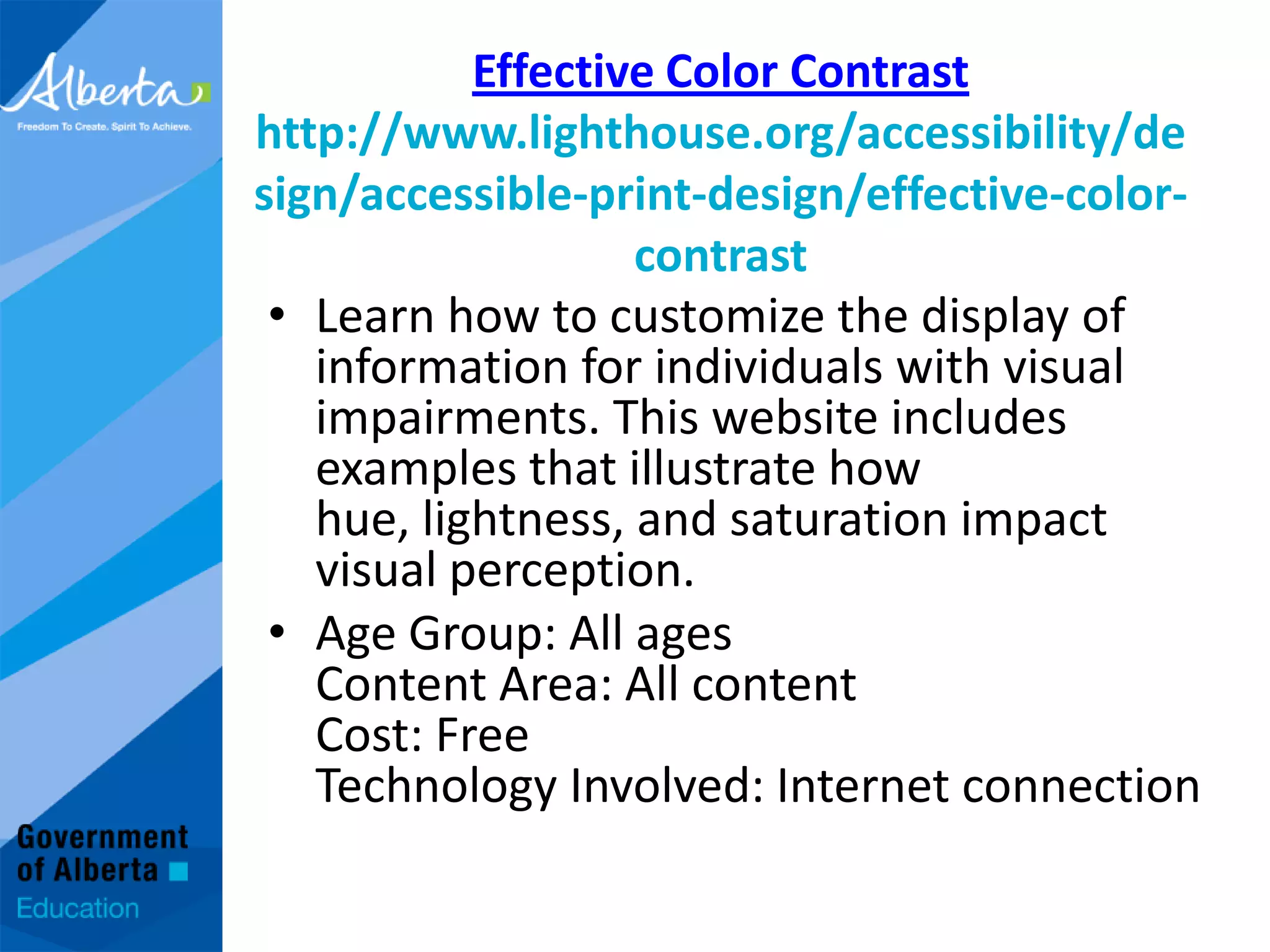 Alberta
Freedom To Create. Spirit To Achieve.

Effective Color Contrast
http://www.lighthouse.org/accessibility/design/accessible-print-design/effective-color-contrast

• Learn how to customize the display of information for individuals with visual impairments. This website includes examples that illustrate how hue, lightness, and saturation impact visual perception.
• Age Group: All ages
Content Area: All content
Cost: Free
Technology Involved: Internet connection

Government of Alberta
Education